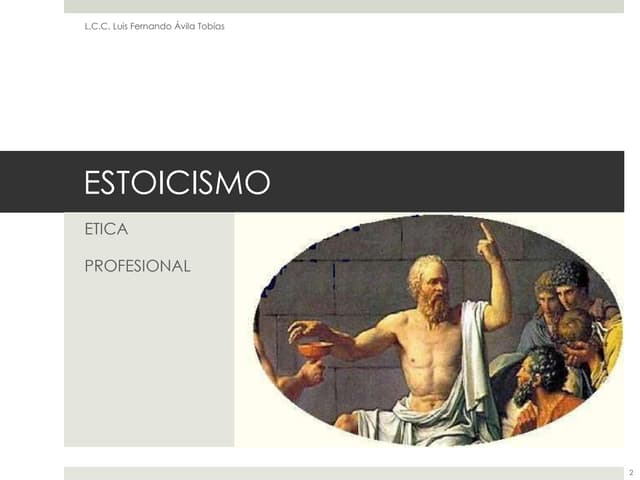 L.C.C. Luis Fernando Ávila Tobías

ESTOICISMO

ETICA

PROFESIONAL

2